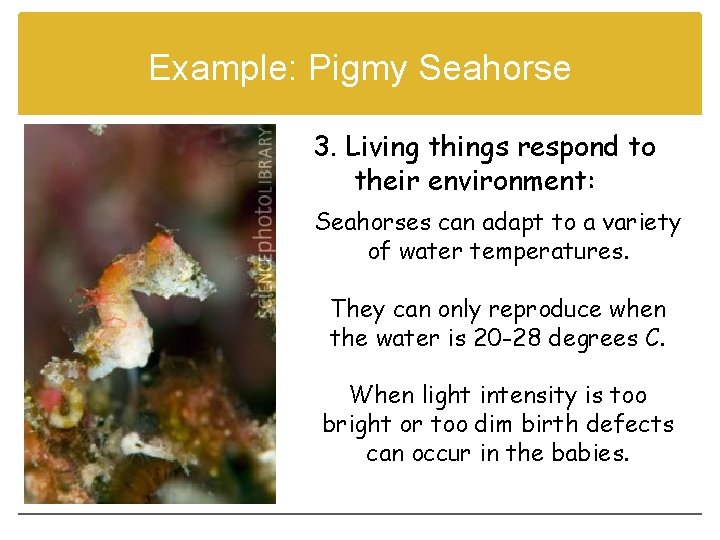 Example: Pigmy Seahorse

SCIENCEphotoLIBRARY

3. Living things respond to their environment:

Seahorses can adapt to a variety of water temperatures.

They can only reproduce when the water is 20-28 degrees C.

When light intensity is too bright or too dim birth defects can occur in the babies.